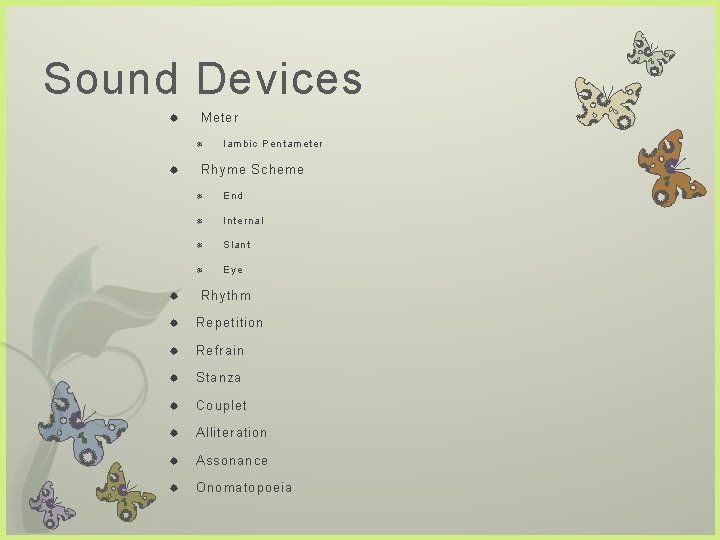 Sound Devices

- Meter
  - Iambic Pentameter
- Rhyme Scheme
  - End
  - Internal
  - Slant
  - Eye
- Rhythm
- Repetition
- Refrain
- Stanza
- Couplet
- Alliteration
- Assonance
- Onomatopoeia